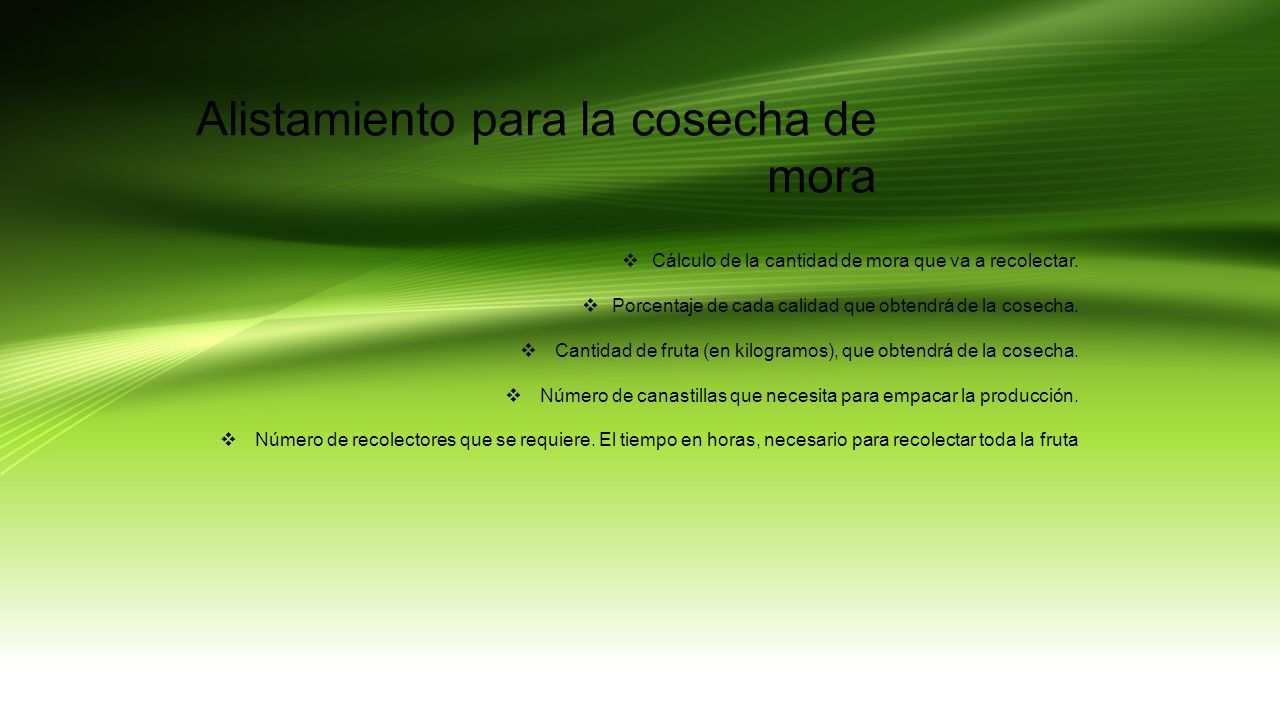 Alistamiento para la cosecha de mora

❖ Cálculo de la cantidad de mora que va a recolectar.

❖ Porcentaje de cada calidad que obtendrá de la cosecha.

❖ Cantidad de fruta (en kilogramos), que obtendrá de la cosecha.

❖ Número de canastillas que necesita para empacar la producción.

❖ Número de recolectores que se requiere. El tiempo en horas, necesario para recolectar toda la fruta